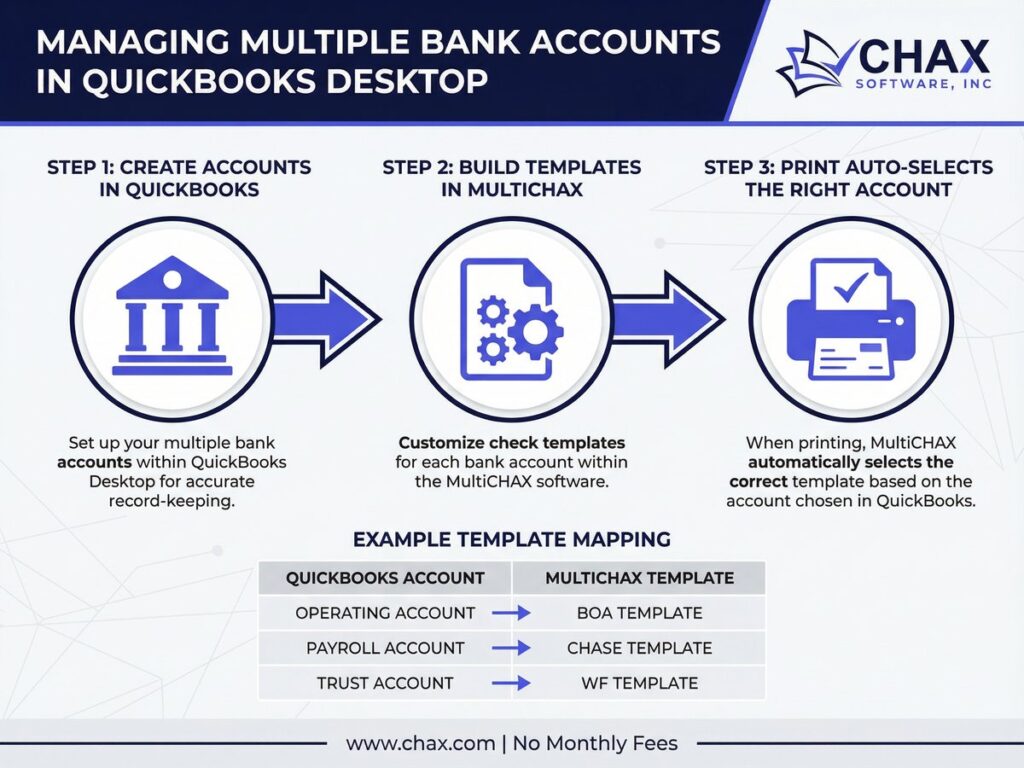 MANAGING MULTIPLE BANK ACCOUNTS IN QUICKBOOKS DESKTOP

CHAX SOFTWARE, INC

STEP 1: CREATE ACCOUNTS IN QUICKBOOKS

Set up your multiple bank accounts within QuickBooks Desktop for accurate record-keeping.

STEP 2: BUILD TEMPLATES IN MULTICHAX

Customize check templates for each bank account within the MultiCHAX software.

STEP 3: PRINT AUTO-SELECTS THE RIGHT ACCOUNT

When printing, MultiCHAX automatically selects the correct template based on the account chosen in QuickBooks.

EXAMPLE TEMPLATE MAPPING

| QUICKBOOKS ACCOUNT | MULTICHAX TEMPLATE |
|---|---|
| OPERATING ACCOUNT → | BOA TEMPLATE |
| PAYROLL ACCOUNT → | CHASE TEMPLATE |
| TRUST ACCOUNT → | WF TEMPLATE |

www.chax.com | No Monthly Fees